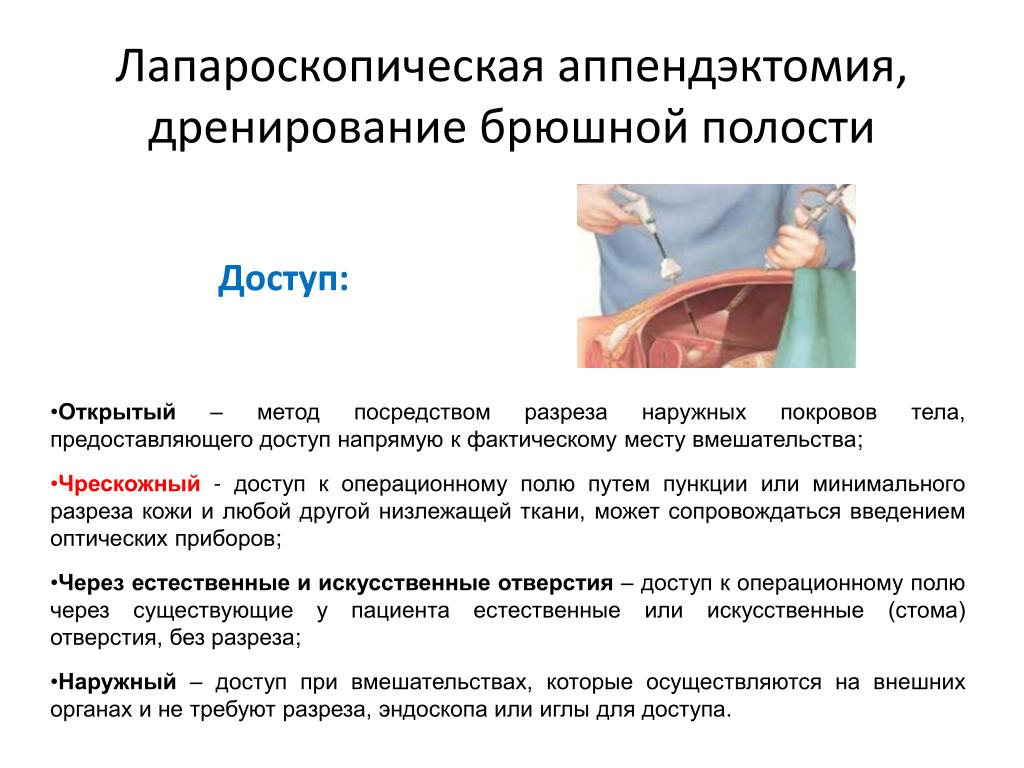 Лапароскопическая аппендэктомия, дренирование брюшной полости

Доступ:

•Открытый – метод посредством разреза наружных покровов тела, предоставляющего доступ напрямую к фактическому месту вмешательства;

•Чрескожный - доступ к операционному полю путем пункции или минимального разреза кожи и любой другой низлежащей ткани, может сопровождаться введением оптических приборов;

•Через естественные и искусственные отверстия – доступ к операционному полю через существующие у пациента естественные или искусственные (стома) отверстия, без разреза;

•Наружный – доступ при вмешательствах, которые осуществляются на внешних органах и не требуют разреза, эндоскопа или иглы для доступа.